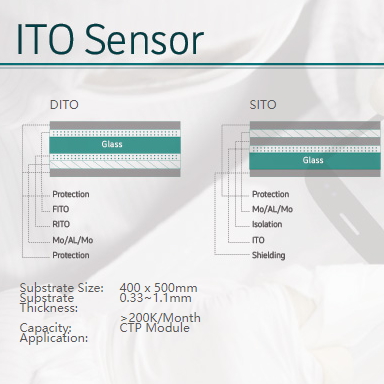 ITO Sensor

DITO

Glass

Protection
FITO
RITO
Mo/AL/Mo
Protection

SITO

Glass

Protection
Mo/AL/Mo
Isolation
ITO
Shielding

Substrate Size: 400 x 500mm
Substrate Thickness: 0.33~1.1mm
Capacity: >200K/Month
Application: CTP Module